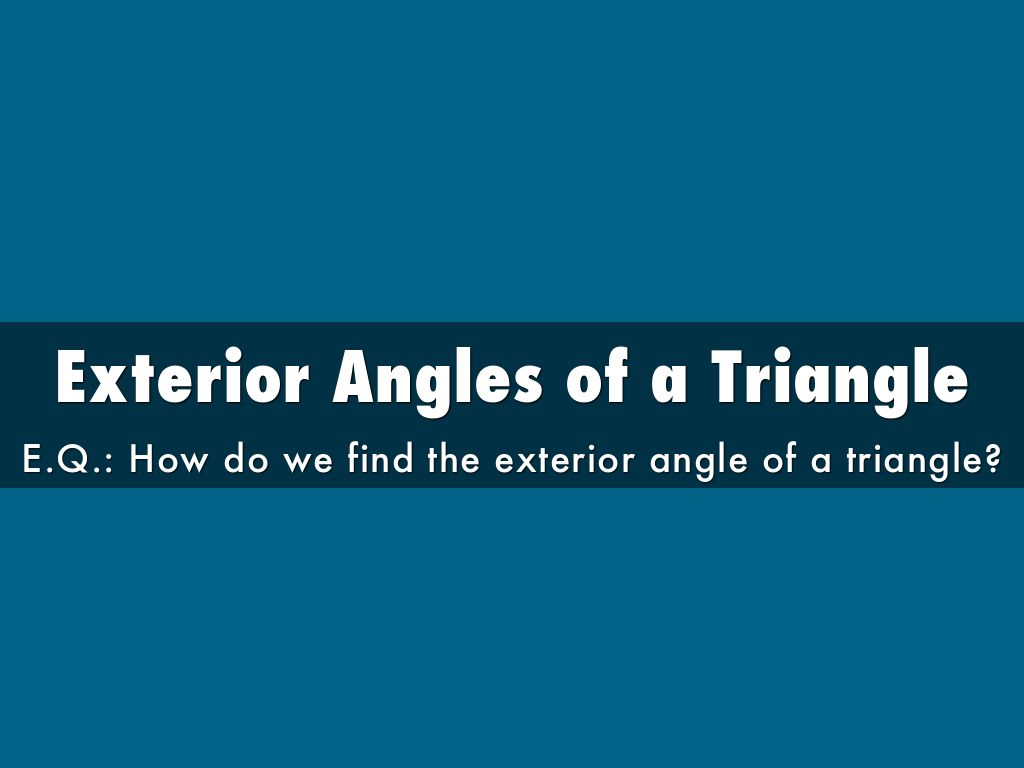 Exterior Angles of a Triangle

E.Q.: How do we find the exterior angle of a triangle?